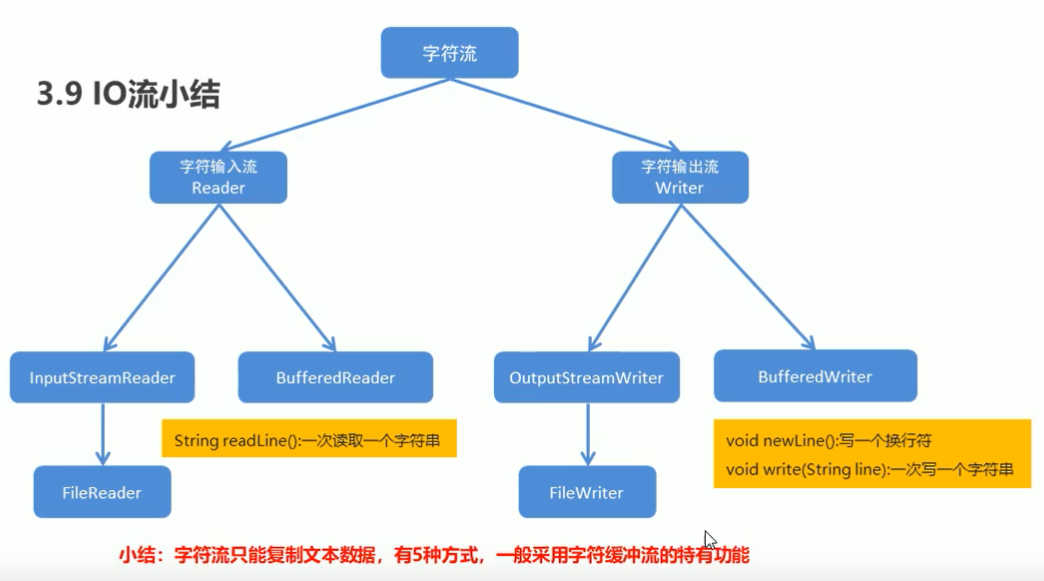 3.9 IO流小结

字符流

字符输入流
Reader

字符输出流
Writer

InputStreamReader

BufferedReader

OutputStreamWriter

BufferedWriter

String readLine():一次读取一个字符串

void newLine():写一个换行符
void write(String line):一次写一个字符串

FileReader

FileWriter

小结：字符流只能复制文本数据，有5种方式，一般采用字符缓冲流的特有功能